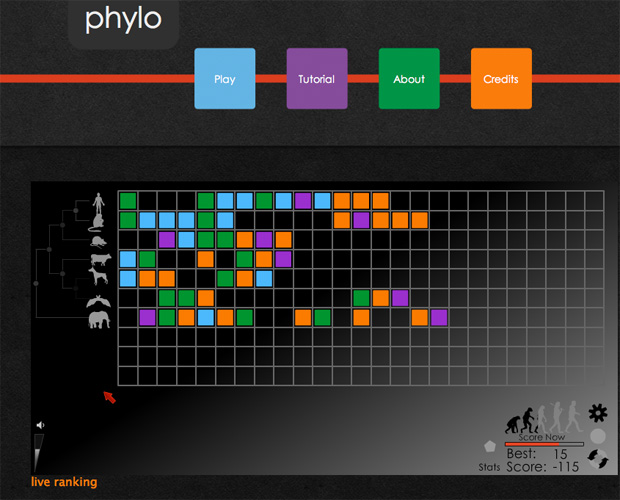 phylo

Play

Tutorial

About

Credits

Score Now

Best: 15

Stats Score: -115

live ranking